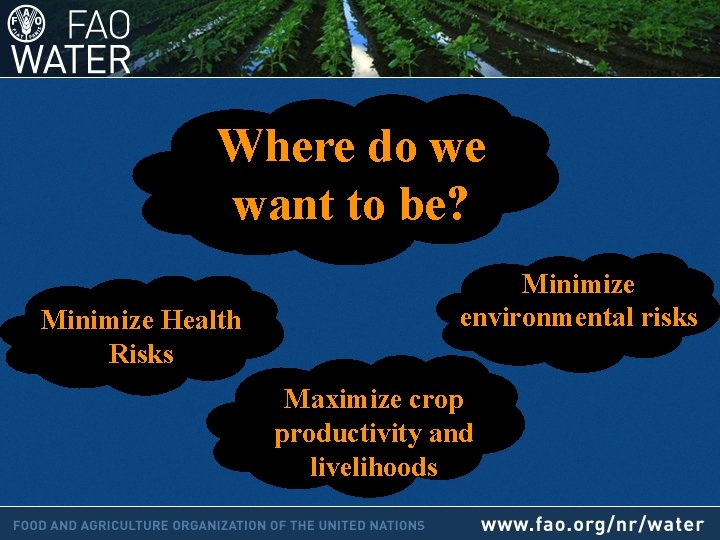 FAO
WATER

Where do we want to be?

Minimize Health Risks

Minimize environmental risks

Maximize crop productivity and livelihoods

FOOD AND AGRICULTURE ORGANIZATION OF THE UNITED NATIONS

www.fao.org/nr/water